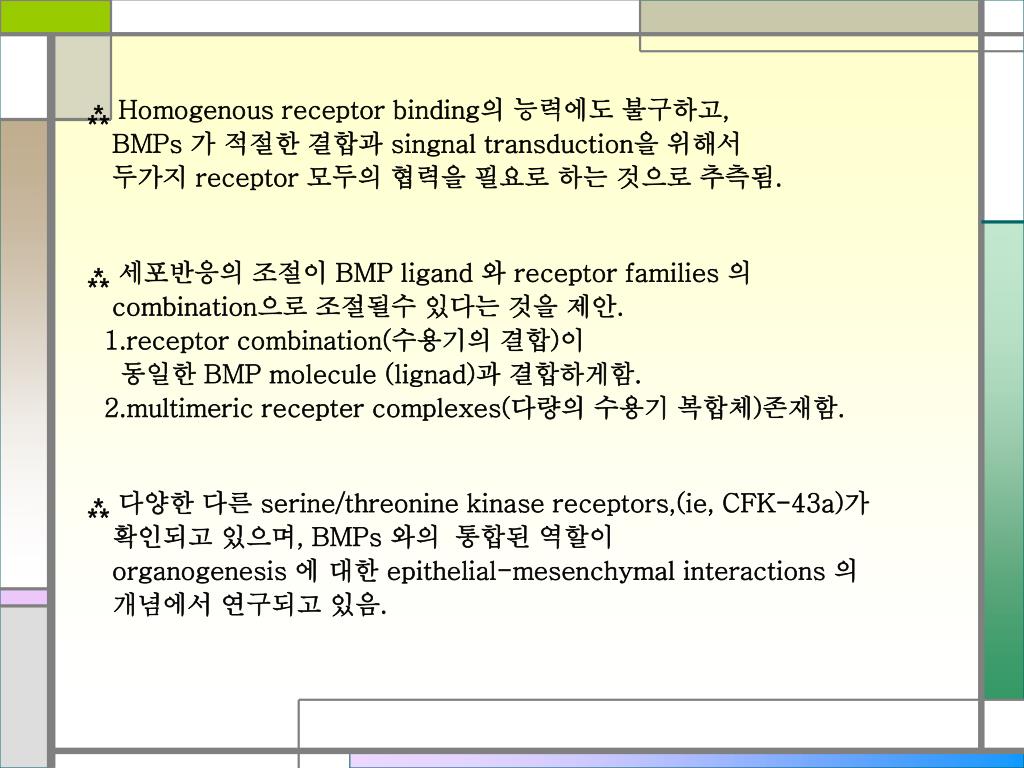 ⁂ Homogenous receptor binding의 능력에도 불구하고, BMPs 가 적절한 결합과 singnal transduction을 위해서 두가지 receptor 모두의 협력을 필요로 하는 것으로 추측됨.

⁂ 세포반응의 조절이 BMP ligand 와 receptor families 의 combination으로 조절될수 있다는 것을 제안.
1.receptor combination(수용기의 결합)이 동일한 BMP molecule (lignad)과 결합하게함.
2.multimeric recepter complexes(다량의 수용기 복합체)존재함.

⁂ 다양한 다른 serine/threonine kinase receptors,(ie, CFK-43a)가 확인되고 있으며, BMPs 와의 통합된 역할이 organogenesis 에 대한 epithelial-mesenchymal interactions 의 개념에서 연구되고 있음.